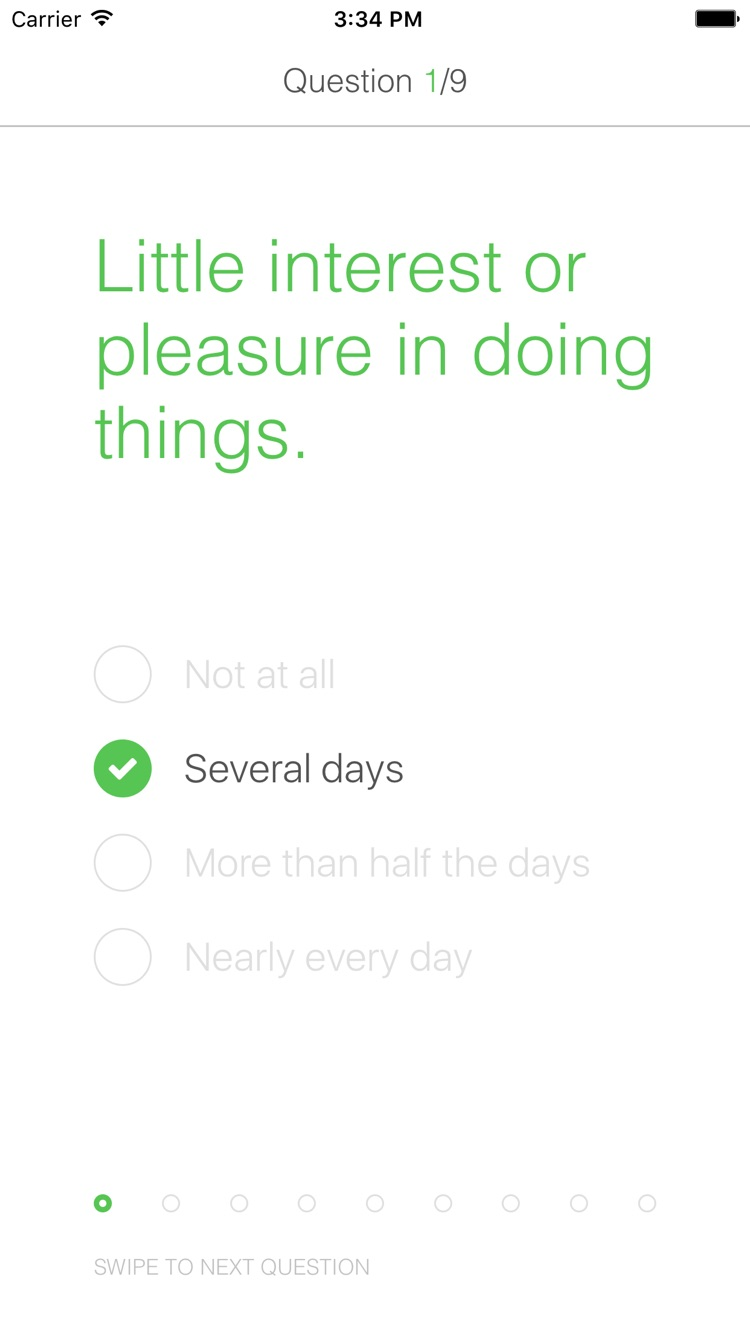 Carrier 3:34 PM

Question 1/9

Little interest or pleasure in doing things.

Not at all

Several days

More than half the days

Nearly every day

SWIPE TO NEXT QUESTION